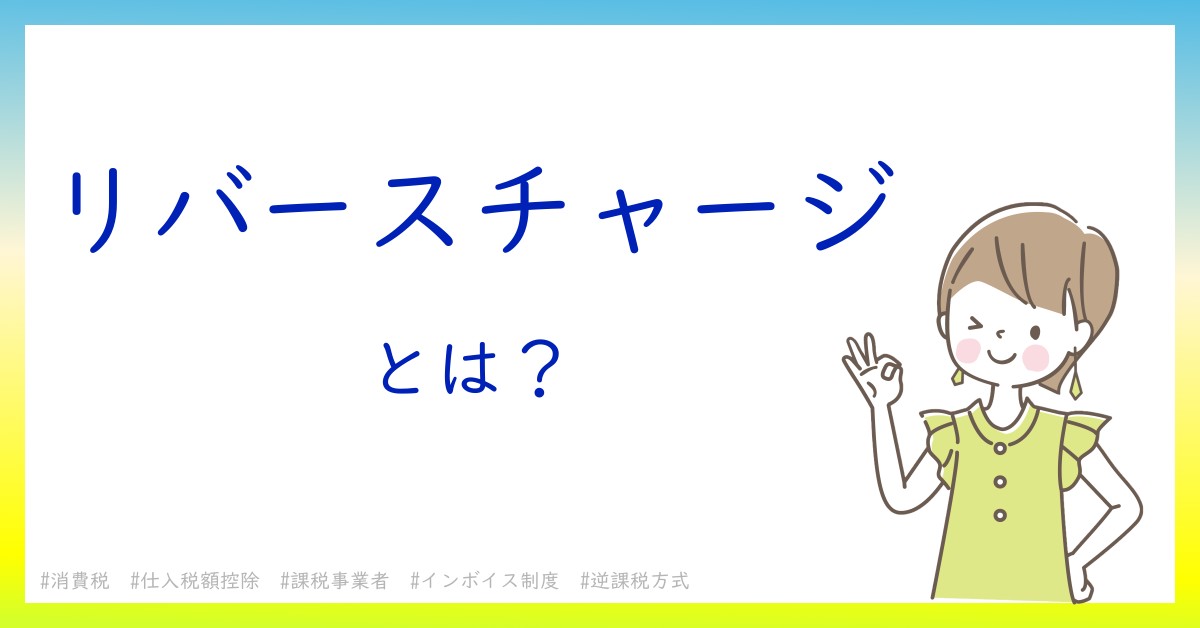 リバースチャージ

とは？

#消費税　#仕入税額控除　#課税事業者　#インボイス制度　#逆課税方式